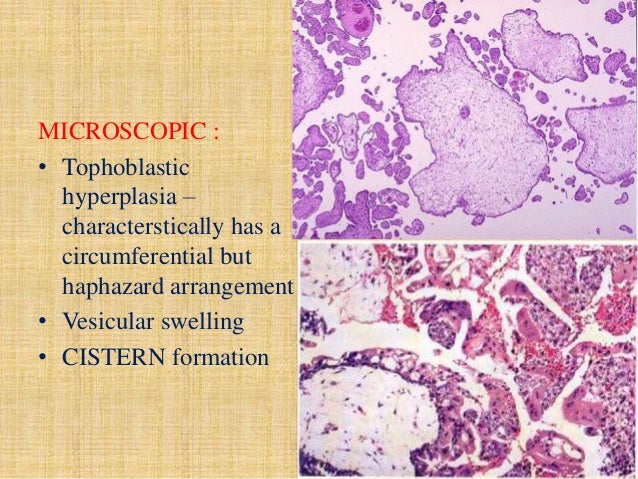 MICROSCOPIC :

• Tophoblastic hyperplasia – characterstically has a circumferential but haphazard arrangement
• Vesicular swelling
• CISTERN formation